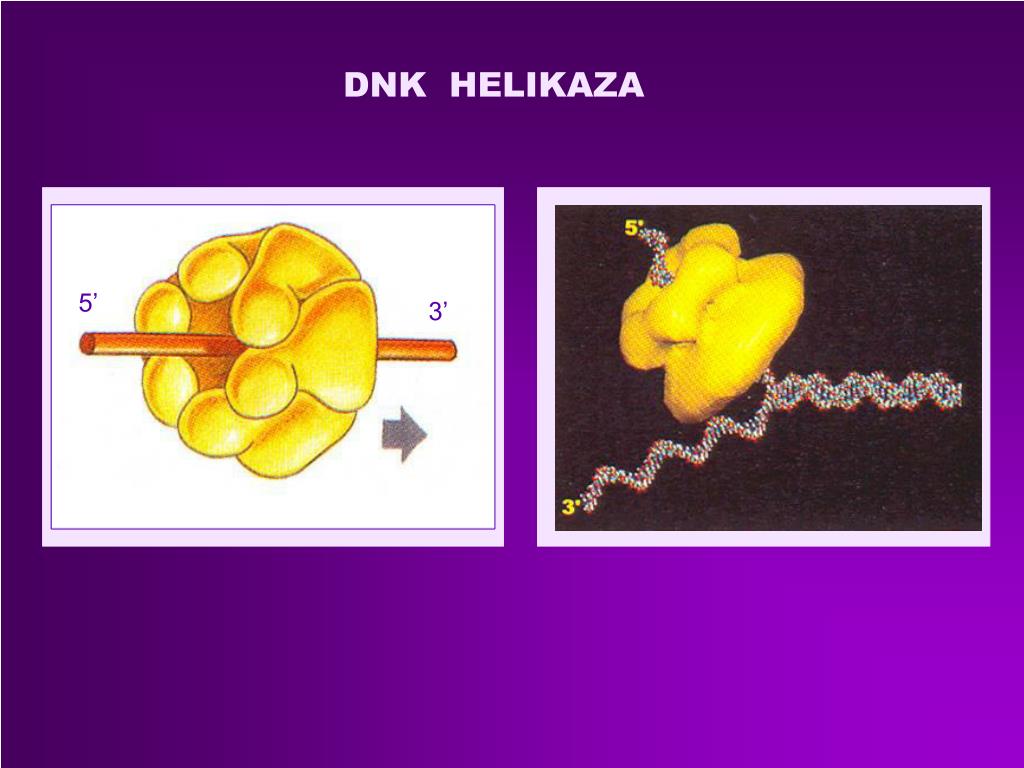 DNK HELIKAZA

5’

3’

5'

3'